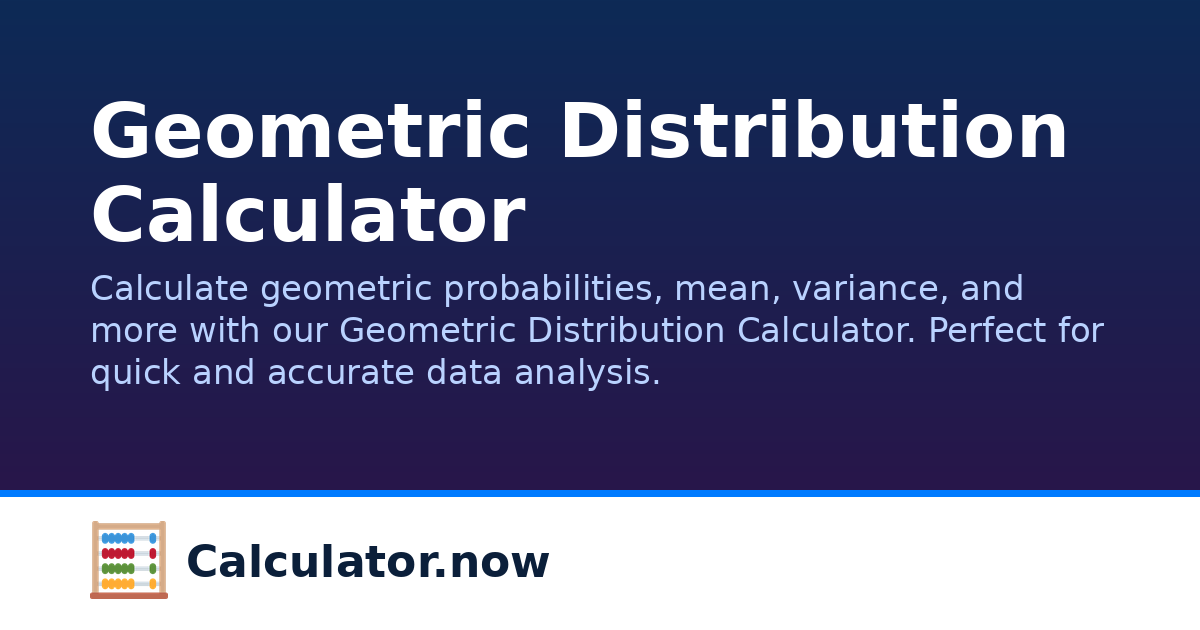 Geometric Distribution Calculator

Calculate geometric probabilities, mean, variance, and more with our Geometric Distribution Calculator. Perfect for quick and accurate data analysis.

Calculator.now